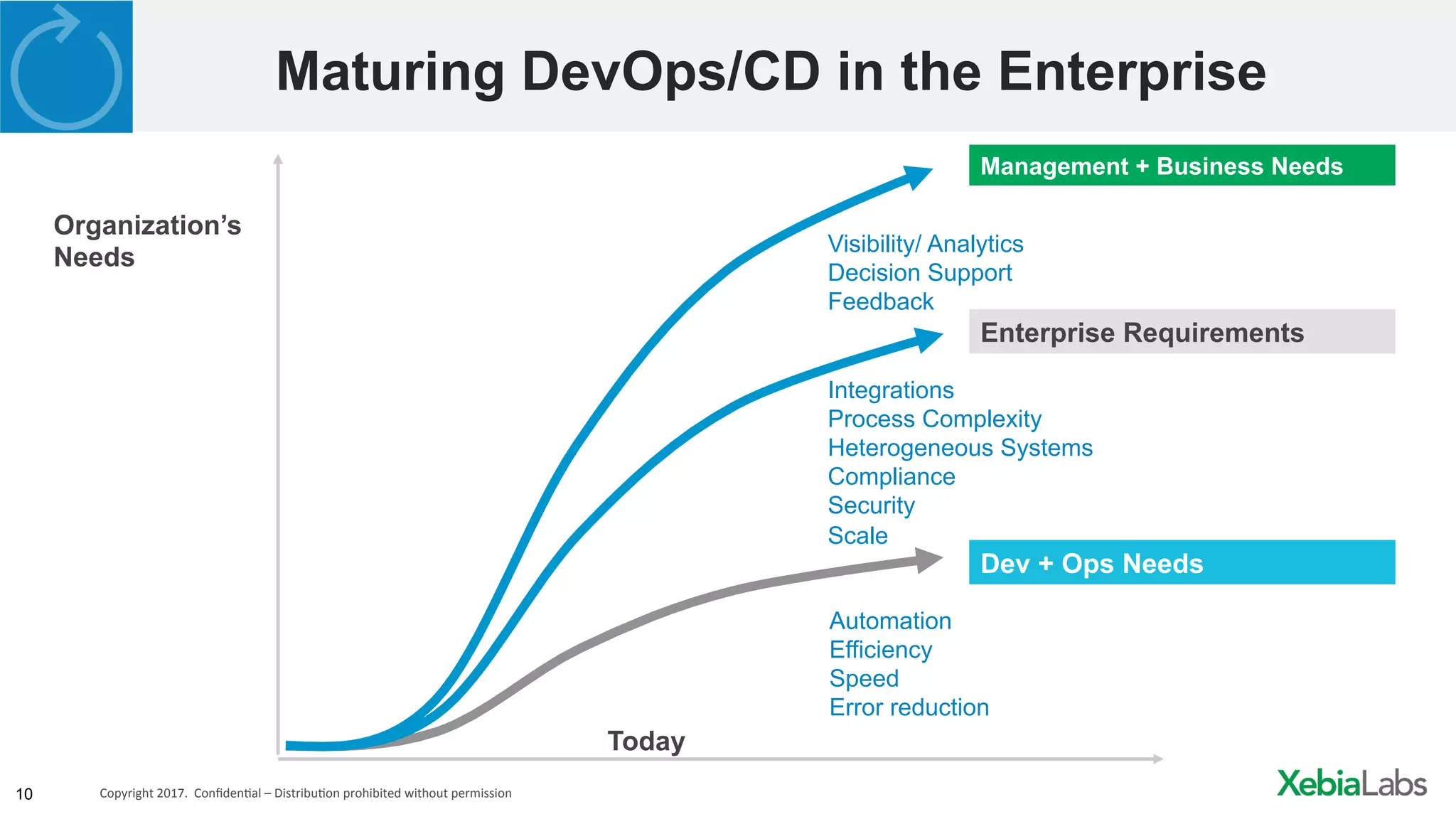 Maturing DevOps/CD in the Enterprise

Organization's Needs

Management + Business Needs

Visibility/ Analytics
Decision Support
Feedback

Enterprise Requirements

Integrations
Process Complexity
Heterogeneous Systems
Compliance
Security
Scale

Dev + Ops Needs

Automation
Efficiency
Speed
Error reduction

Today

10

Copyright 2017. Confidential – Distribution prohibited without permission

XebiaLabs